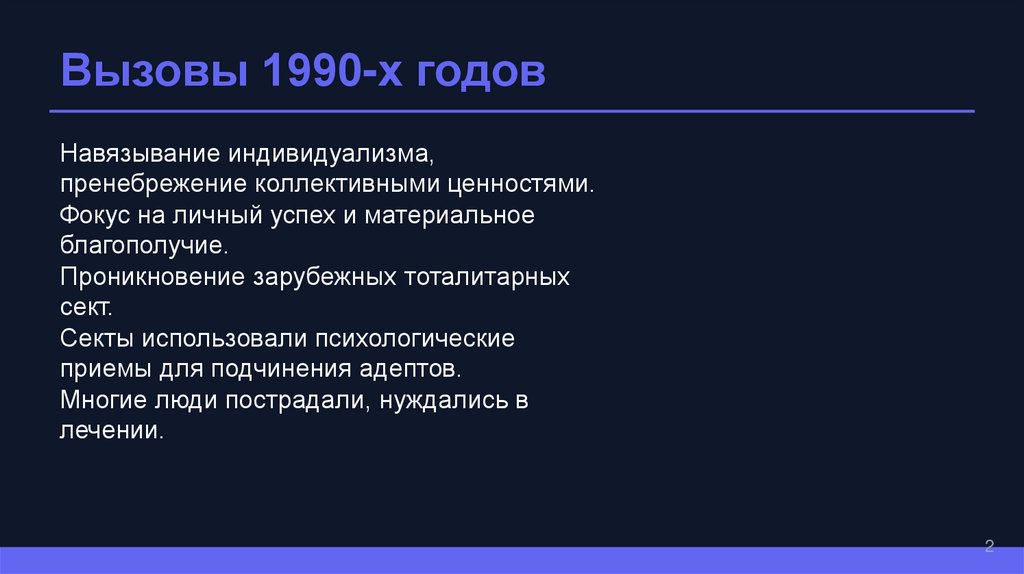 Вызовы 1990-х годов

Навязывание индивидуализма, пренебрежение коллективными ценностями.
Фокус на личный успех и материальное благополучие.
Проникновение зарубежных тоталитарных сект.
Секты использовали психологические приемы для подчинения адептов.
Многие люди пострадали, нуждались в лечении.

2